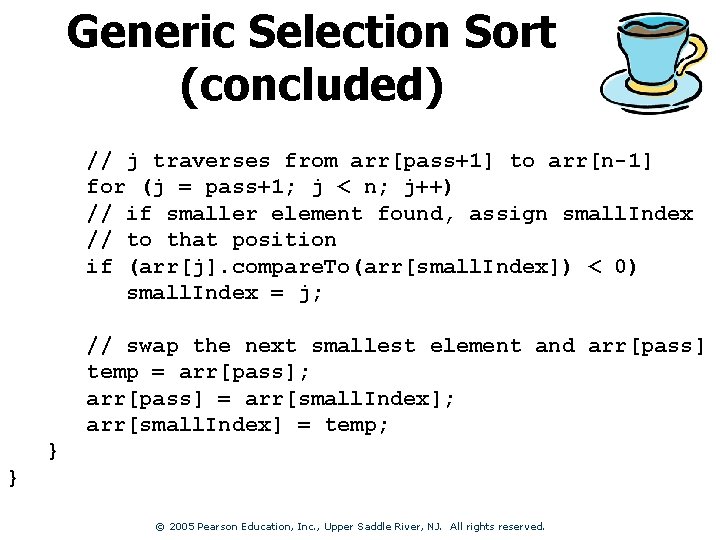 Generic Selection Sort (concluded)

// j traverses from arr[pass+1] to arr[n-1]
for (j = pass+1; j < n; j++)
// if smaller element found, assign smallIndex
// to that position
if (arr[j].compareTo(arr[smallIndex]) < 0)
smallIndex = j;

// swap the next smallest element and arr[pass]
temp = arr[pass];
arr[pass] = arr[smallIndex];
arr[smallIndex] = temp;
}
}

© 2005 Pearson Education, Inc., Upper Saddle River, NJ. All rights reserved.